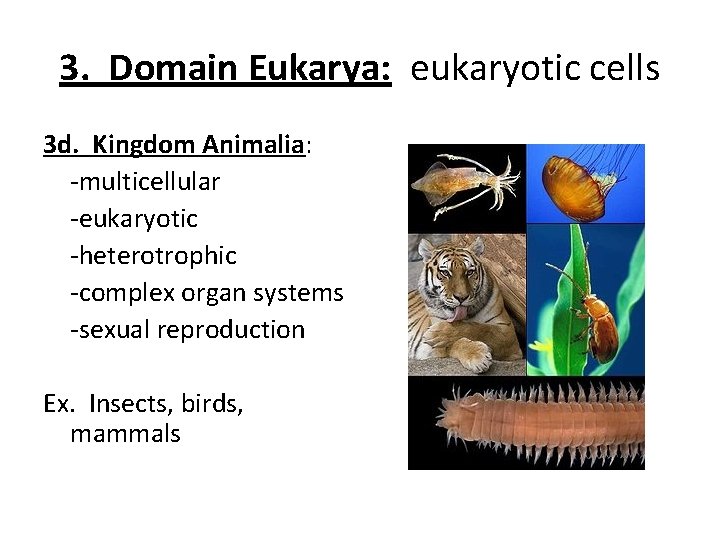 3. Domain Eukarya: eukaryotic cells

3d. Kingdom Animalia:
-multicellular
-eukaryotic
-heterotrophic
-complex organ systems
-sexual reproduction

Ex. Insects, birds, mammals